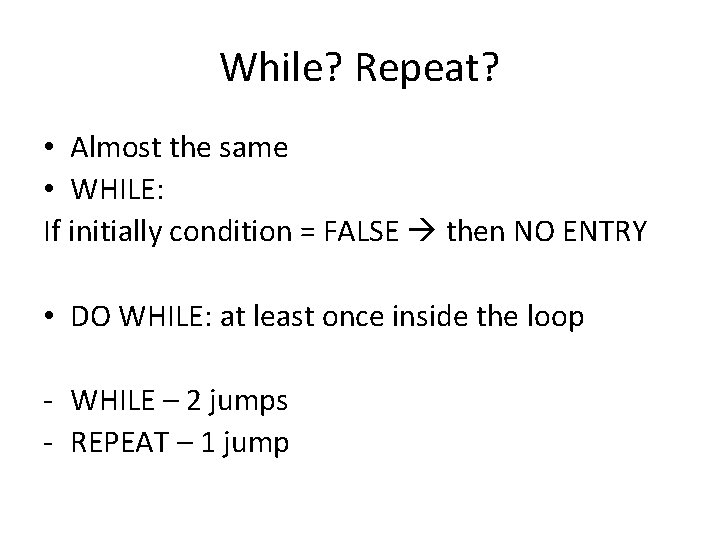 While? Repeat?

• Almost the same
• WHILE:
If initially condition = FALSE → then NO ENTRY

• DO WHILE: at least once inside the loop

- WHILE – 2 jumps
- REPEAT – 1 jump